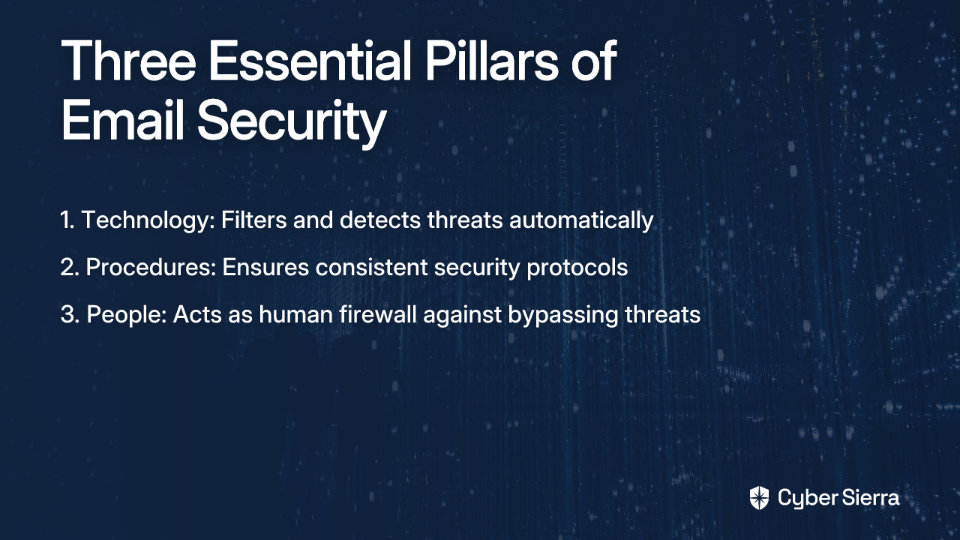 Three Essential Pillars of Email Security

1. Technology: Filters and detects threats automatically

2. Procedures: Ensures consistent security protocols

3. People: Acts as human firewall against bypassing threats

Cyber Sierra